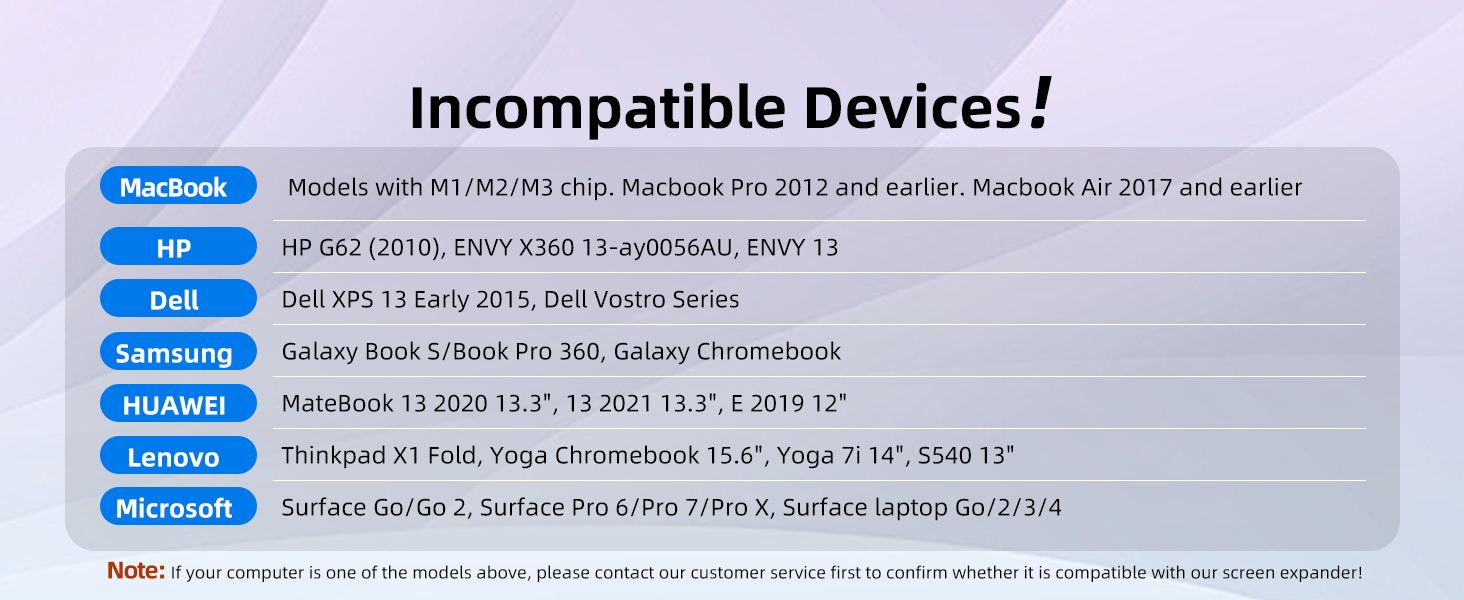 Incompatible Devices!

| | |
|---|---|
| MacBook | Models with M1/M2/M3 chip. Macbook Pro 2012 and earlier. Macbook Air 2017 and earlier |
| HP | HP G62 (2010), ENVY X360 13-ay0056AU, ENVY 13 |
| Dell | Dell XPS 13 Early 2015, Dell Vostro Series |
| Samsung | Galaxy Book S/Book Pro 360, Galaxy Chromebook |
| HUAWEI | MateBook 13 2020 13.3", 13 2021 13.3", E 2019 12" |
| Lenovo | Thinkpad X1 Fold, Yoga Chromebook 15.6", Yoga 7i 14", S540 13" |
| Microsoft | Surface Go/Go 2, Surface Pro 6/Pro 7/Pro X, Surface laptop Go/2/3/4 |

Note: If your computer is one of the models above, please contact our customer service first to confirm whether it is compatible with our screen expander!